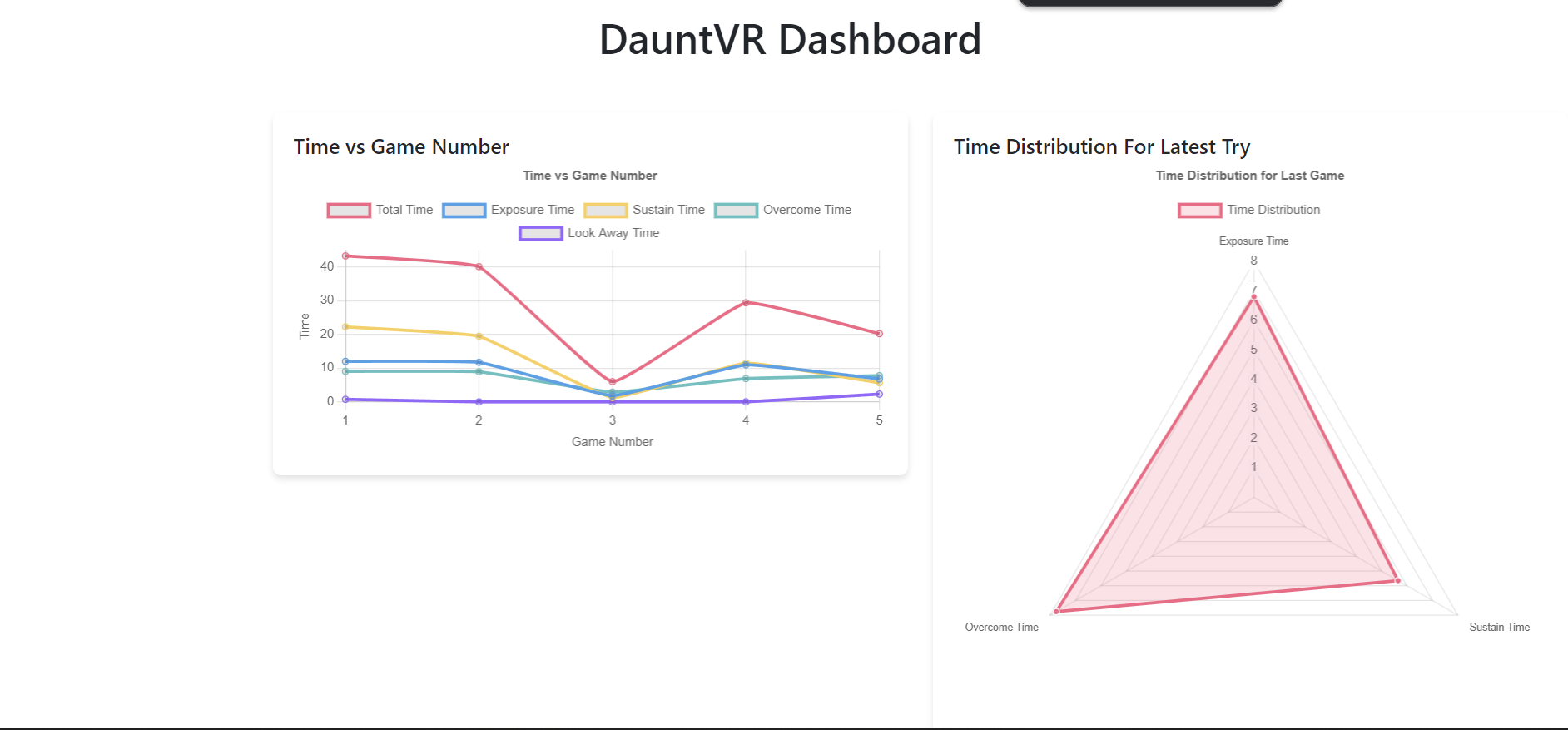 DauntVR Dashboard

Time vs Game Number

Time vs Game Number

Total Time Exposure Time Sustain Time Overcome Time Look Away Time

Time

40
30
20
10
0

1 2 3 4 5

Game Number

Time Distribution For Latest Try

Time Distribution for Last Game

Time Distribution

Exposure Time

8
7
6
5
4
3
2
1

Overcome Time

Sustain Time